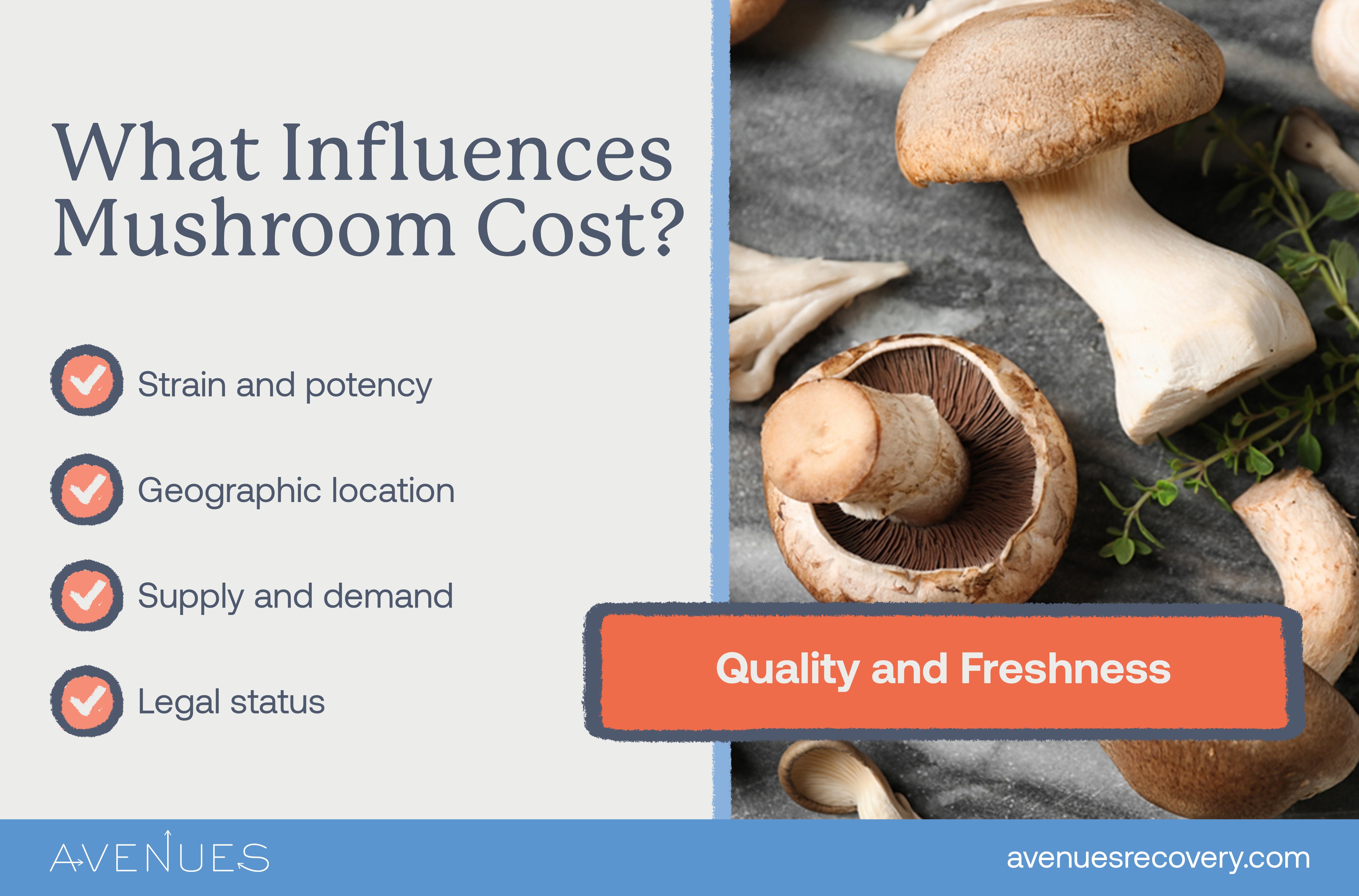 What Influences Mushroom Cost?

Strain and potency

Geographic location

Supply and demand

Legal status

Quality and Freshness

AVENUES

avenuesrecovery.com